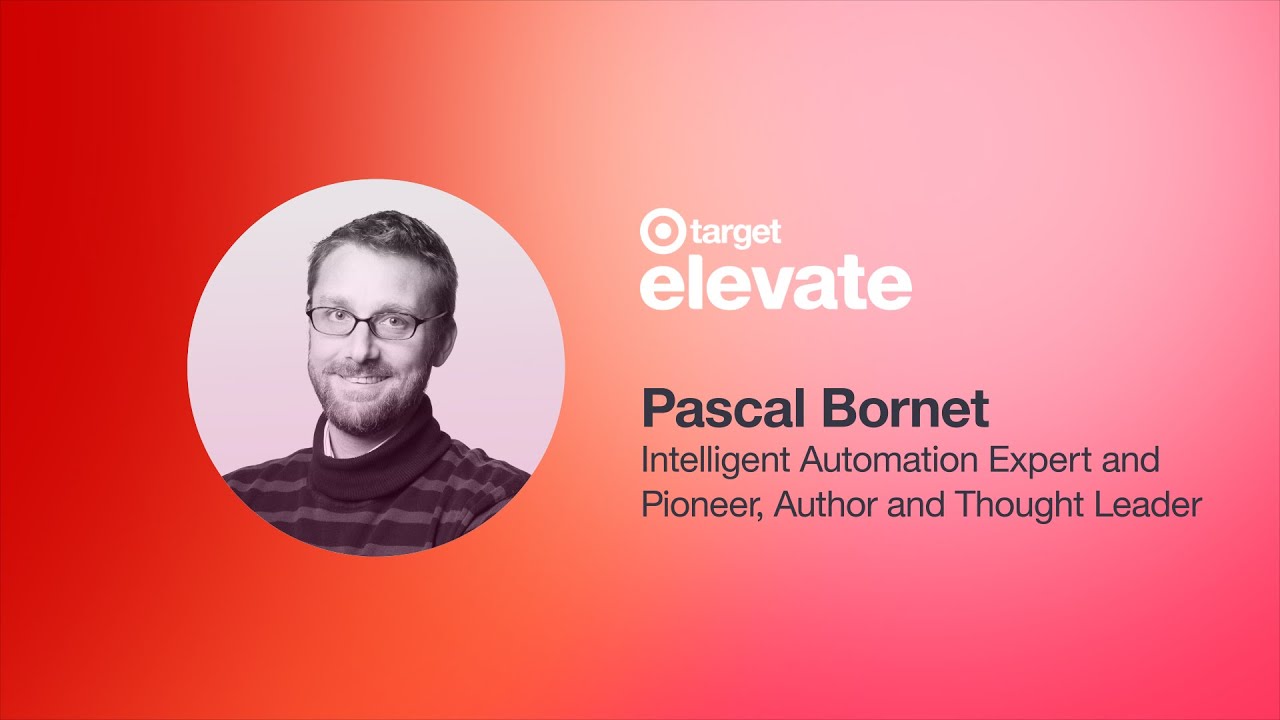 target
elevate

Pascal Bornet
Intelligent Automation Expert and Pioneer, Author and Thought Leader